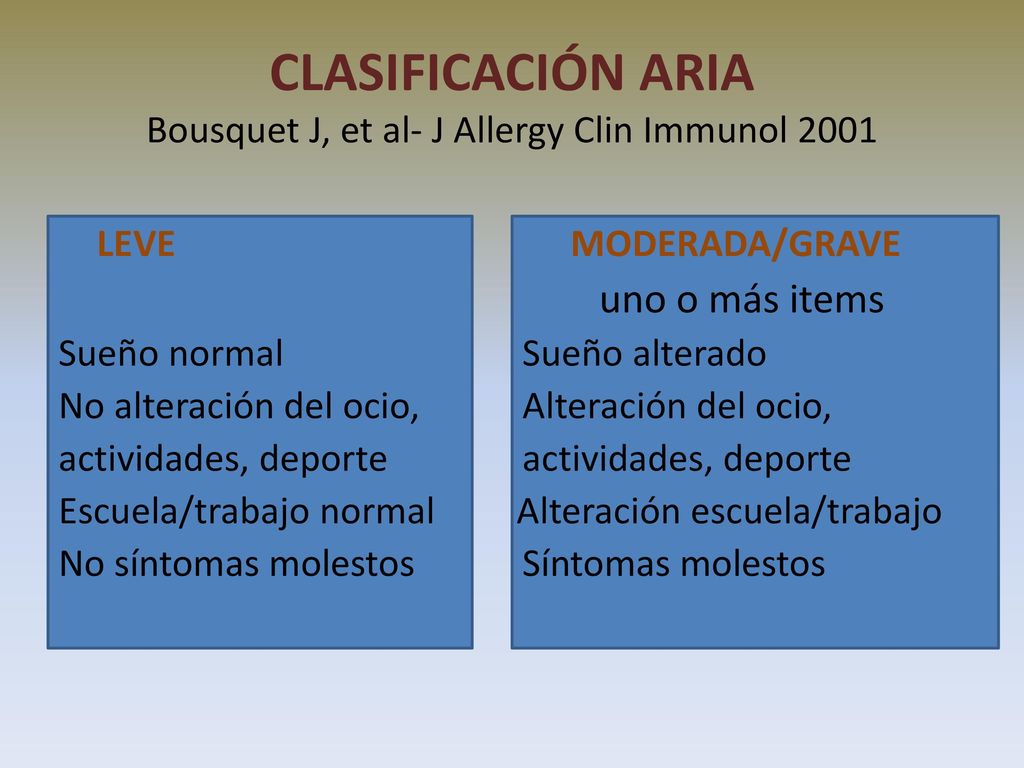 CLASIFICACIÓN ARIA
Bousquet J, et al- J Allergy Clin Immunol 2001

LEVE

Sueño normal
No alteración del ocio, actividades, deporte
Escuela/trabajo normal
No síntomas molestos

MODERADA/GRAVE
uno o más items
Sueño alterado
Alteración del ocio, actividades, deporte
Alteración escuela/trabajo
Síntomas molestos